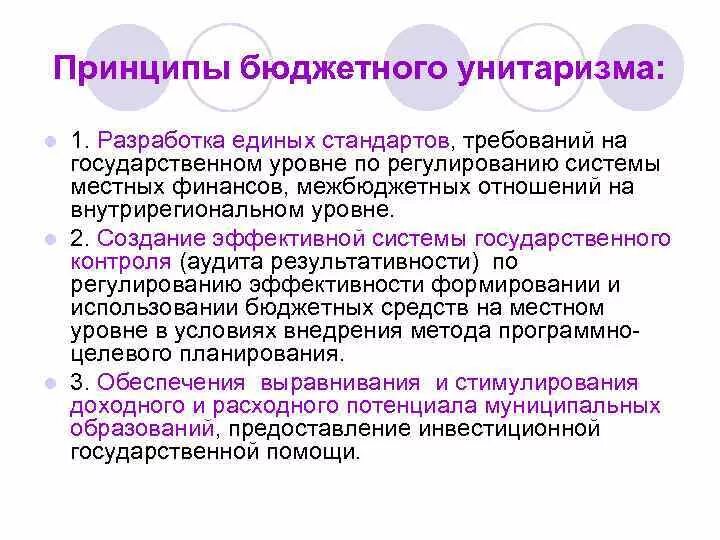 Принципы бюджетного унитаризма:

1. Разработка единых стандартов, требований на государственном уровне по регулированию системы местных финансов, межбюджетных отношений на внутрирегиональном уровне.

2. Создание эффективной системы государственного контроля (аудита результативности) по регулированию эффективности формировании и использовании бюджетных средств на местном уровне в условиях внедрения метода программно-целевого планирования.

3. Обеспечения выравнивания и стимулирования доходного и расходного потенциала муниципальных образований, предоставление инвестиционной государственной помощи.